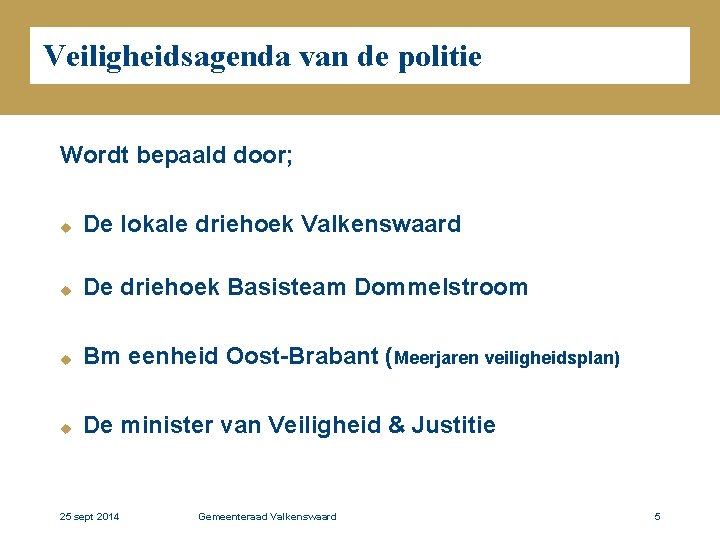 Veiligheidsagenda van de politie

Wordt bepaald door;

De lokale driehoek Valkenswaard

De driehoek Basisteam Dommelstroom

Bm eenheid Oost-Brabant (Meerjaren veiligheidsplan)

De minister van Veiligheid & Justitie

25 sept 2014    Gemeenteraad Valkenswaard    5